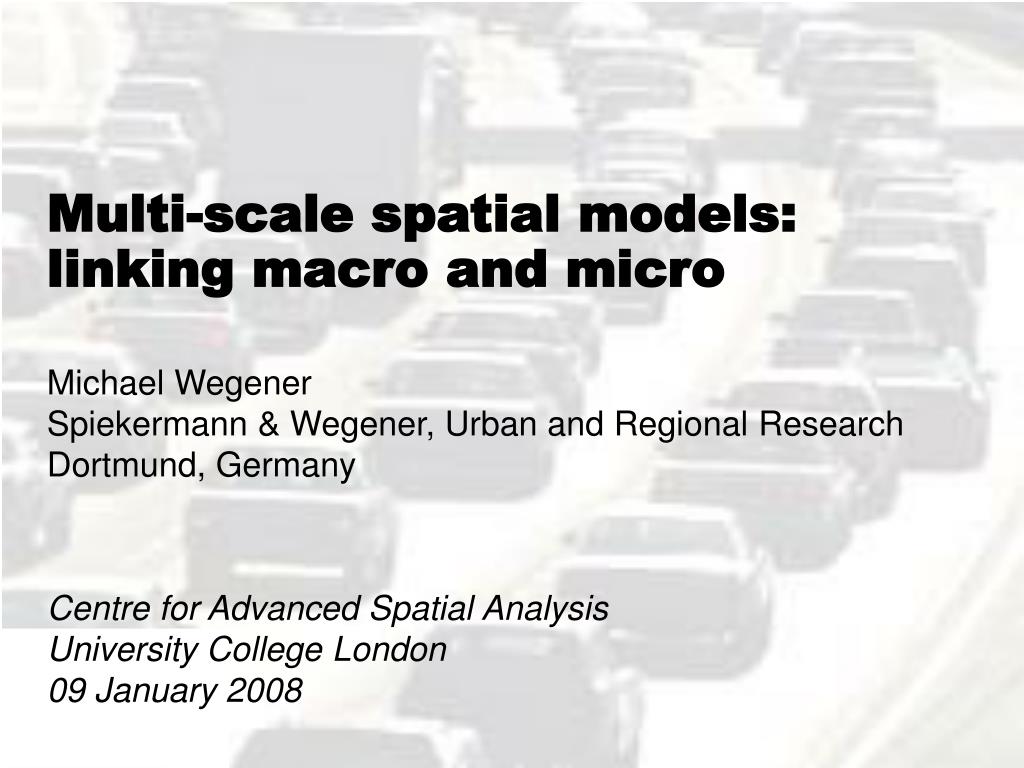 Multi-scale spatial models: linking macro and micro

Michael Wegener
Spiekermann & Wegener, Urban and Regional Research
Dortmund, Germany

Centre for Advanced Spatial Analysis
University College London
09 January 2008